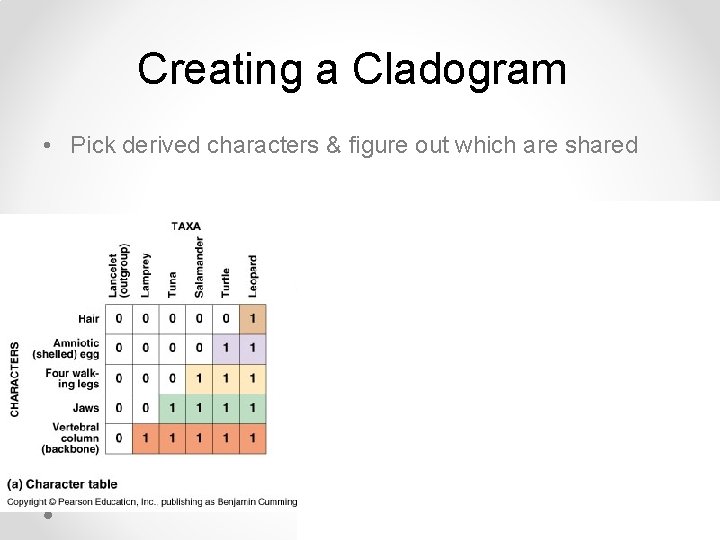 Creating a Cladogram

• Pick derived characters & figure out which are shared

TAXA

CHARACTERS

| | Lancelet (outgroup) | Lamprey | Tuna | Salamander | Turtle | Leopard |
|---|---|---|---|---|---|---|
| Hair | 0 | 0 | 0 | 0 | 0 | 1 |
| Amniotic (shelled) egg | 0 | 0 | 0 | 0 | 1 | 1 |
| Four walking legs | 0 | 0 | 0 | 1 | 1 | 1 |
| Jaws | 0 | 0 | 1 | 1 | 1 | 1 |
| Vertebral column (backbone) | 0 | 1 | 1 | 1 | 1 | 1 |

(a) Character table

Copyright © Pearson Education, Inc., publishing as Benjamin Cumming